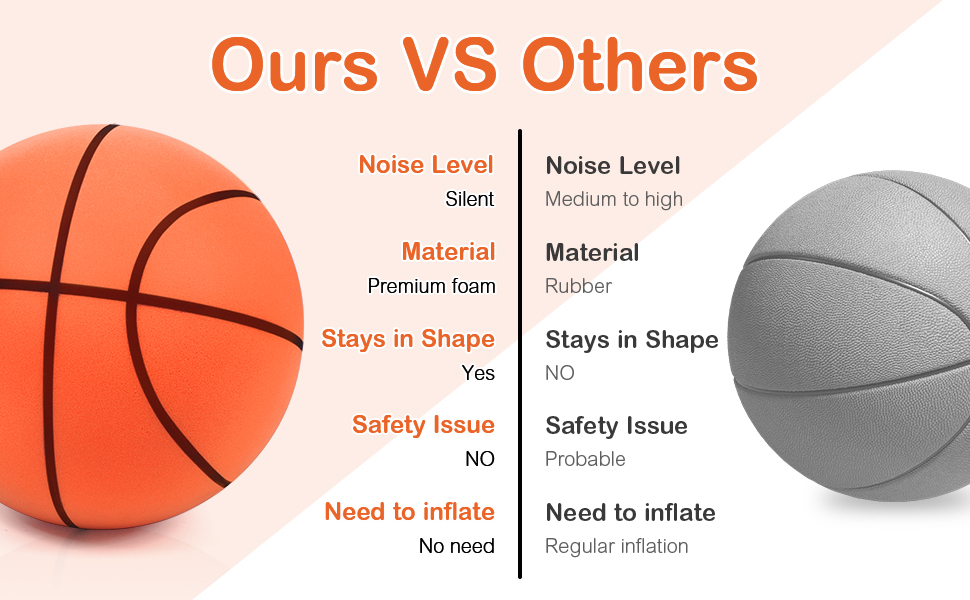 Ours VS Others

Noise Level
Silent

Material
Premium foam

Stays in Shape
Yes

Safety Issue
NO

Need to inflate
No need

Noise Level
Medium to high

Material
Rubber

Stays in Shape
NO

Safety Issue
Probable

Need to inflate
Regular inflation